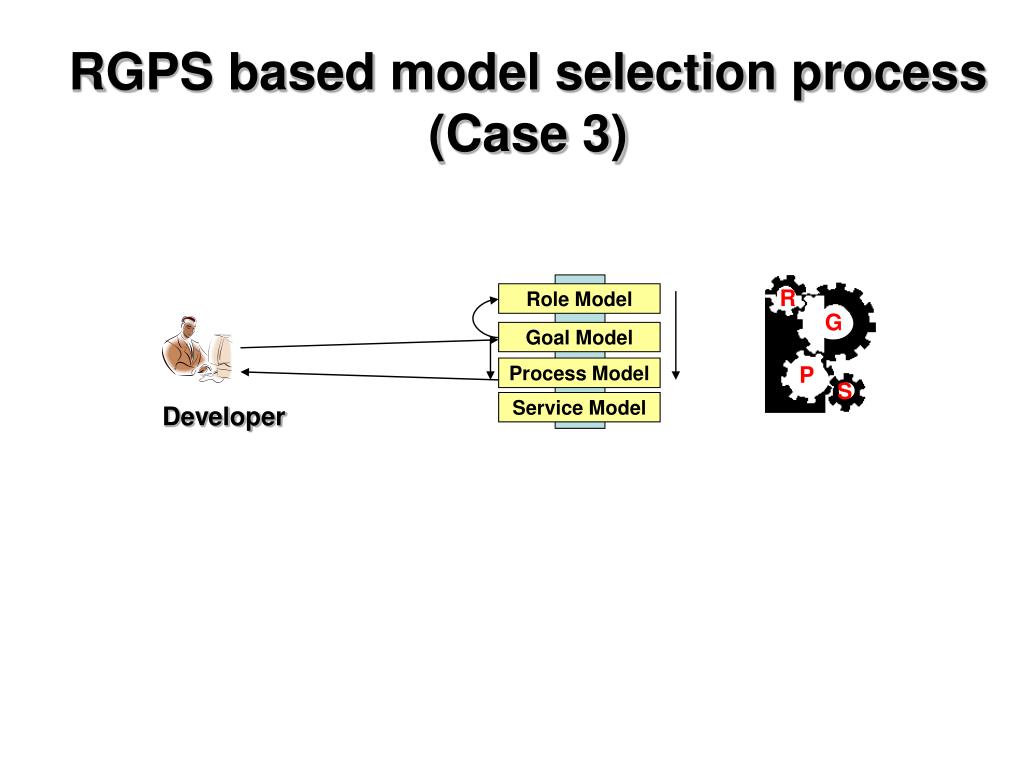 RGPS based model selection process (Case 3)

Developer

Role Model
Goal Model
Process Model
Service Model

R
G
P
S